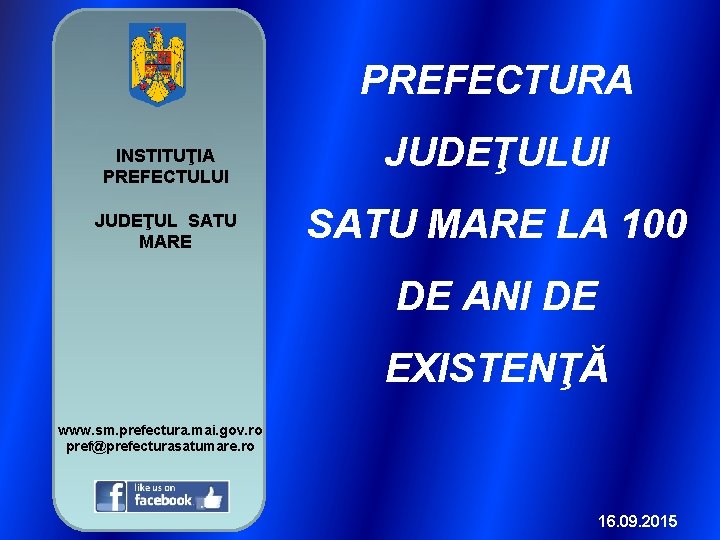 INSTITUŢIA PREFECTULUI

JUDEŢUL SATU MARE

www.sm.prefectura.mai.gov.ro
pref@prefecturasatumare.ro

like us on
facebook

PREFECTURA JUDEŢULUI SATU MARE LA 100 DE ANI DE EXISTENŢĂ

16.09.2015